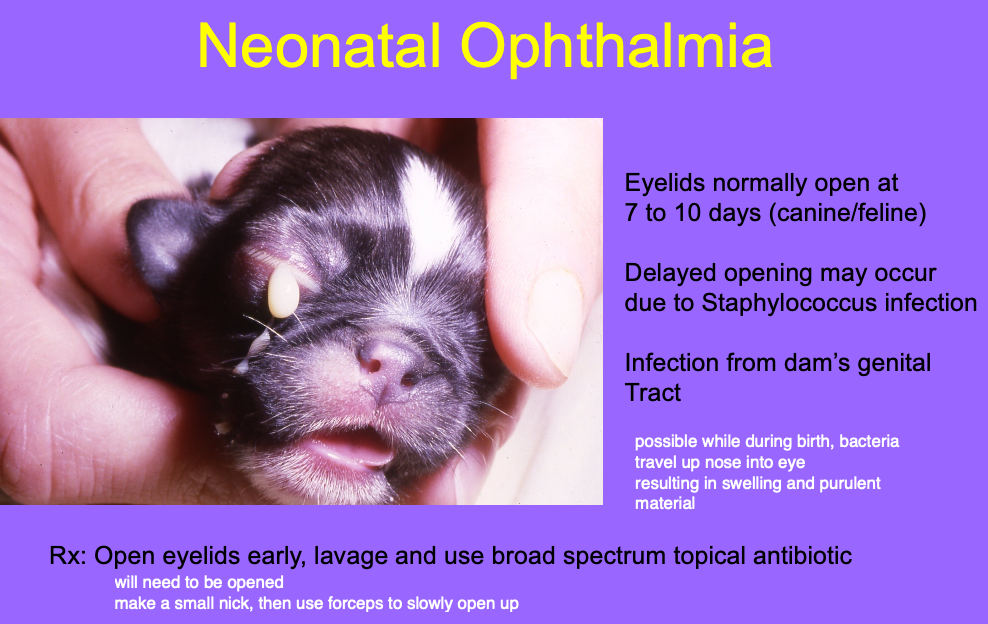 Neonatal Ophthalmia

Eyelids normally open at 7 to 10 days (canine/feline)

Delayed opening may occur due to Staphylococcus infection

Infection from dam's genital Tract

possible while during birth, bacteria travel up nose into eye
resulting in swelling and purulent material

Rx: Open eyelids early, lavage and use broad spectrum topical antibiotic
will need to be opened
make a small nick, then use forceps to slowly open up